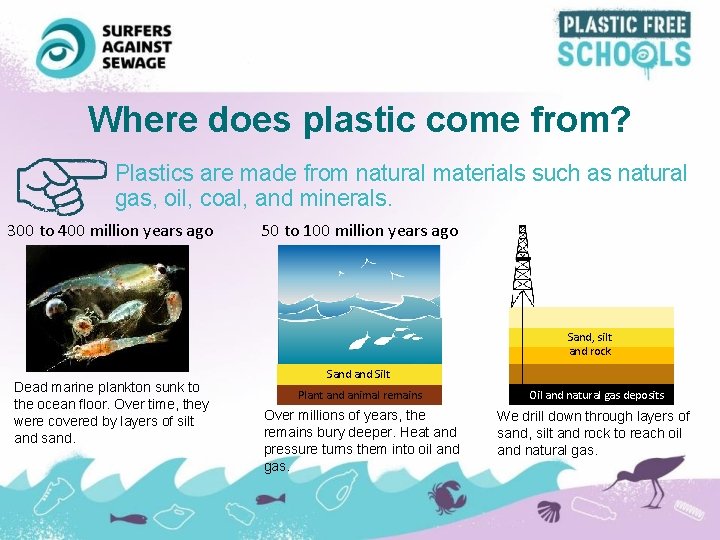 SURFERS AGAINST SEWAGE

PLASTIC FREE SCHOOLS

Where does plastic come from?

Plastics are made from natural materials such as natural gas, oil, coal, and minerals.

300 to 400 million years ago

Dead marine plankton sunk to the ocean floor. Over time, they were covered by layers of silt and sand.

50 to 100 million years ago

Sand and Silt

Plant and animal remains

Over millions of years, the remains bury deeper. Heat and pressure turns them into oil and gas.

Sand, silt and rock

Oil and natural gas deposits

We drill down through layers of sand, silt and rock to reach oil and natural gas.